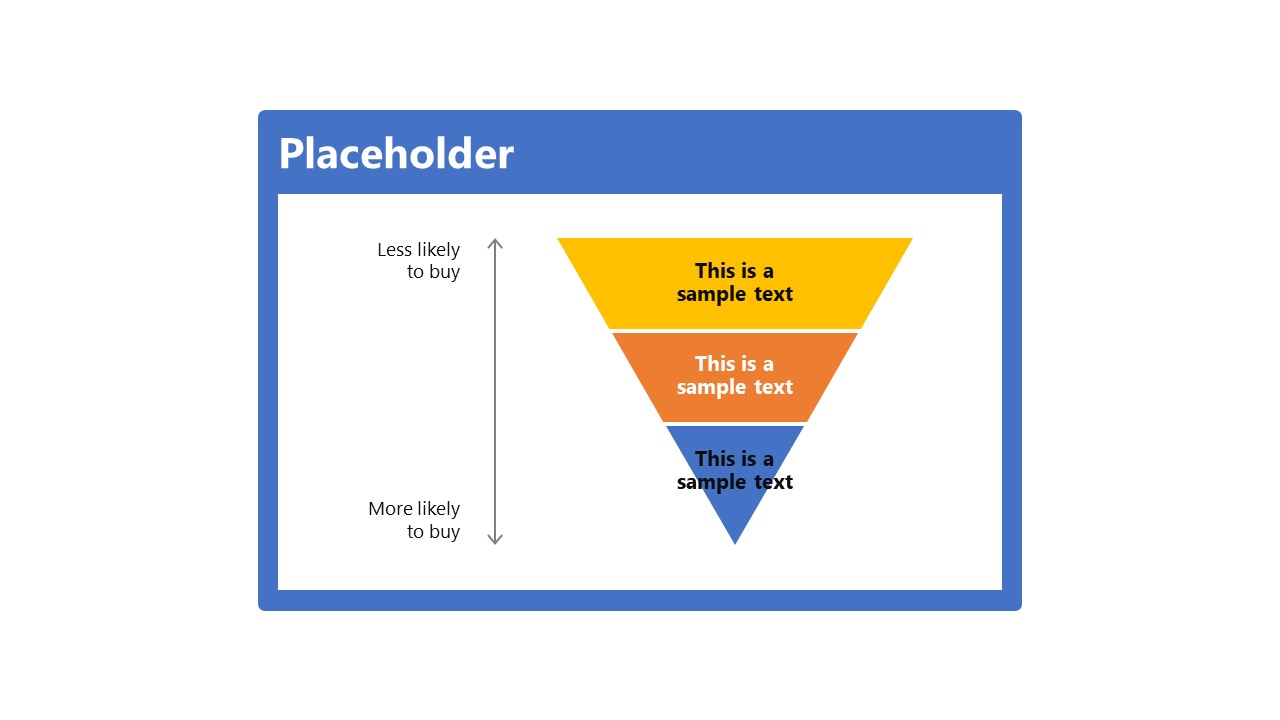 Placeholder

Less likely to buy

More likely to buy

This is a sample text

This is a sample text

This is a sample text